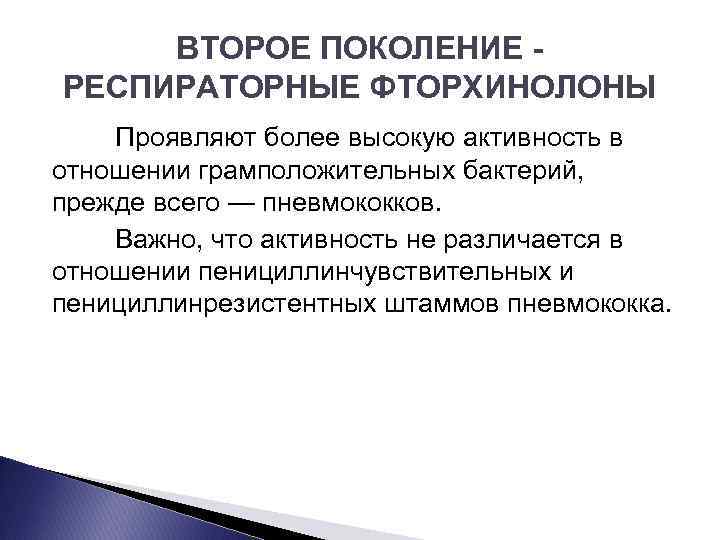 ВТОРОЕ ПОКОЛЕНИЕ - РЕСПИРАТОРНЫЕ ФТОРХИНОЛОНЫ

Проявляют более высокую активность в отношении грамположительных бактерий, прежде всего — пневмококков.

Важно, что активность не различается в отношении пенициллинчувствительных и пенициллинрезистентных штаммов пневмококка.